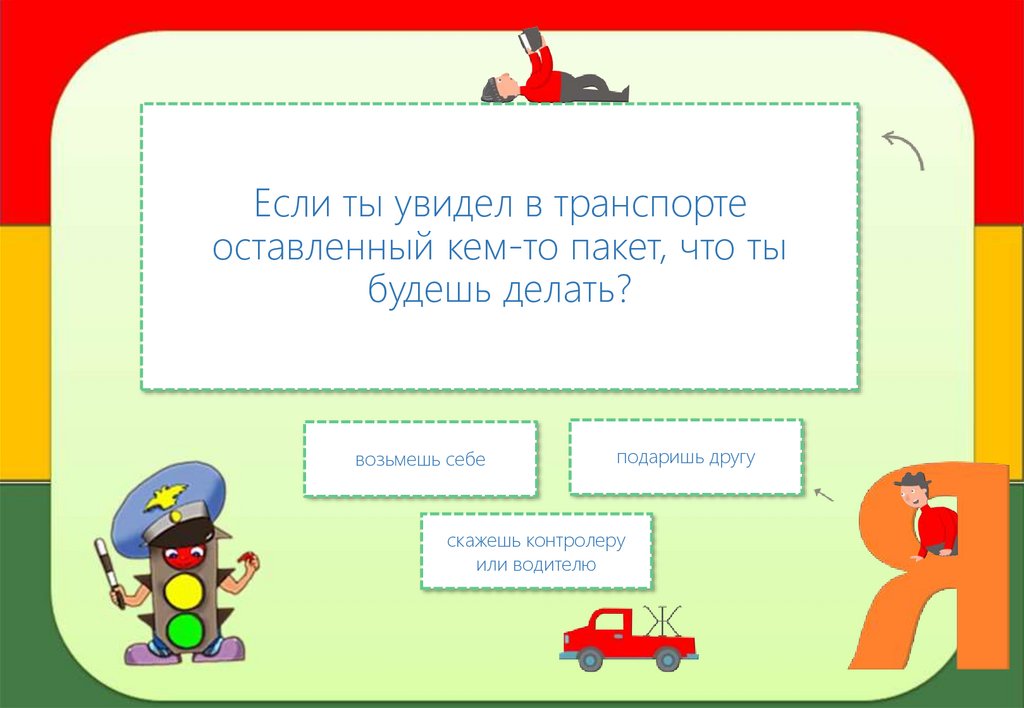 Если ты увидел в транспорте оставленный кем-то пакет, что ты будешь делать?

возьмешь себе

подаришь другу

скажешь контролеру или водителю

Ж

Я